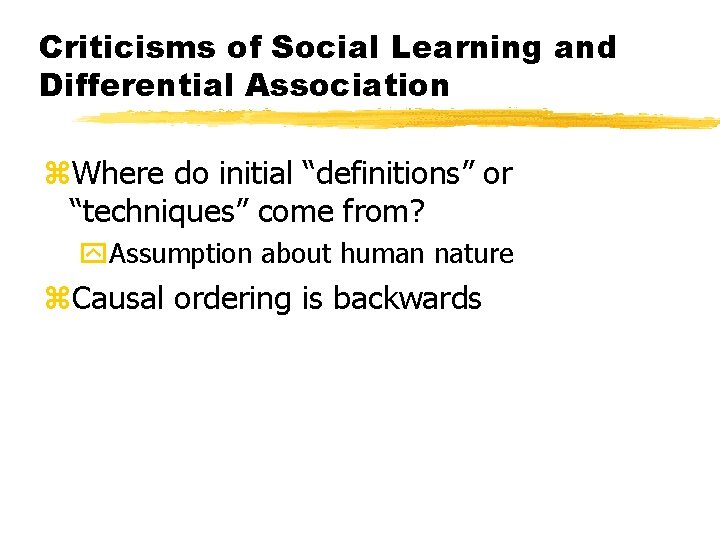 Criticisms of Social Learning and Differential Association

Where do initial “definitions” or “techniques” come from?

Assumption about human nature

Causal ordering is backwards